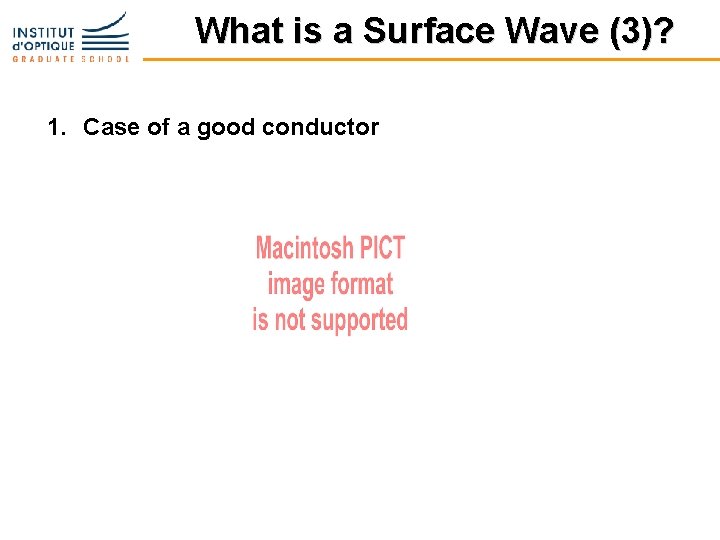 INSTITUT d'OPTIQUE GRADUATE SCHOOL

What is a Surface Wave (3)?

1. Case of a good conductor

Macintosh PICT image format is not supported